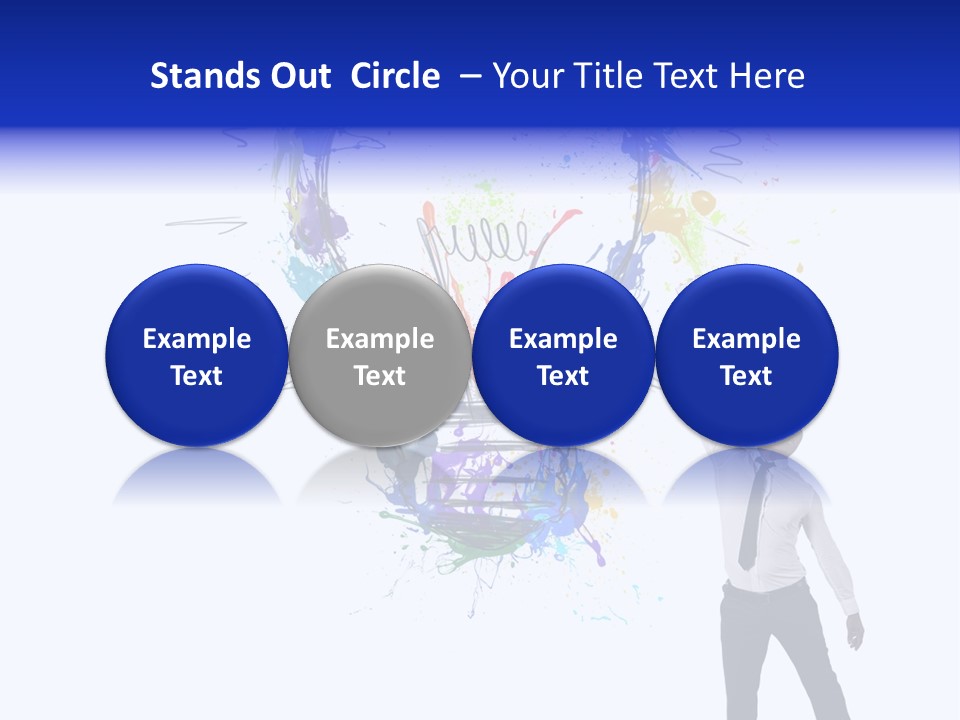 Stands Out Circle – Your Title Text Here

Example Text

Example Text

Example Text

Example Text